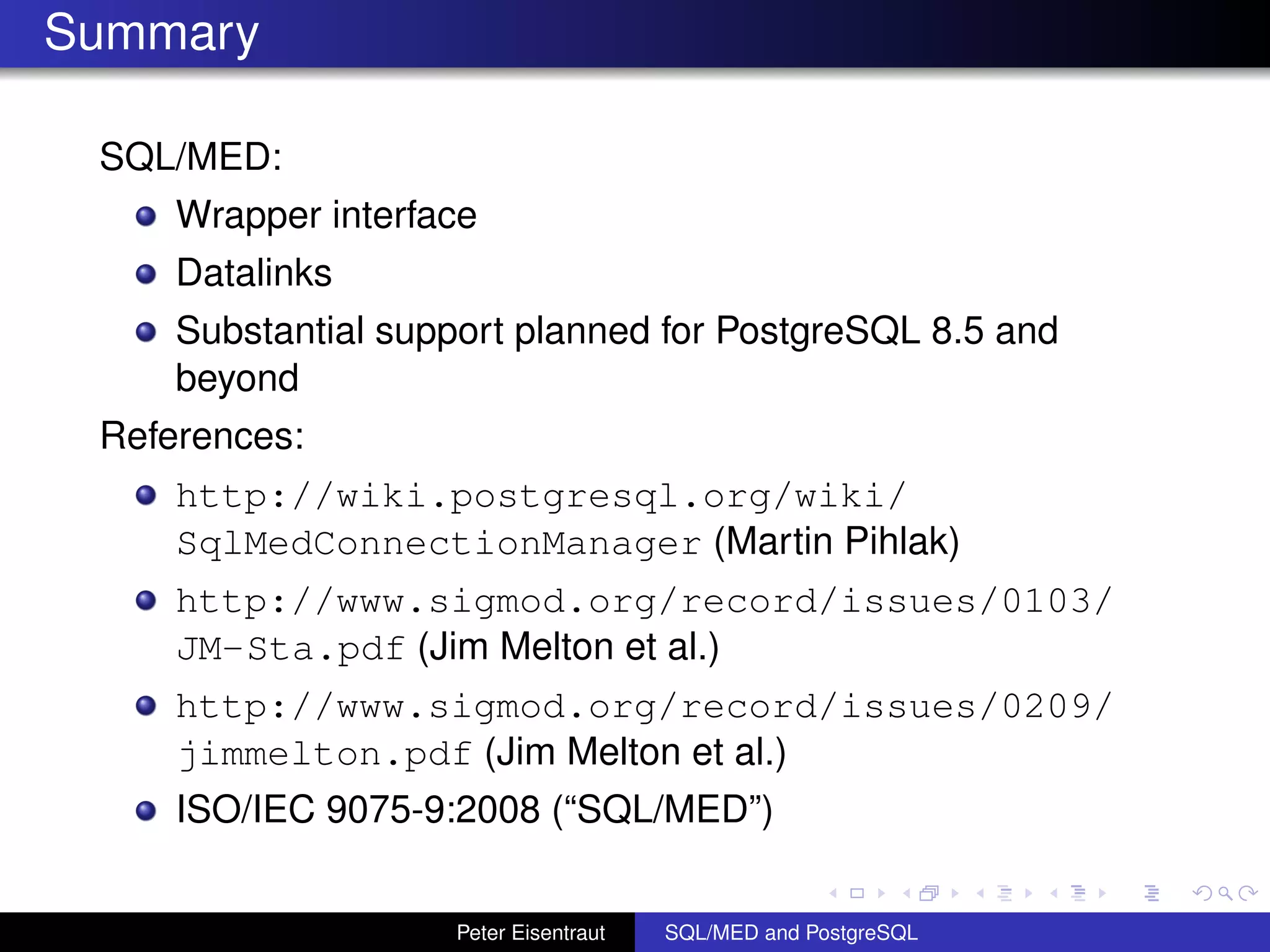 Summary

SQL/MED:

- Wrapper interface
- Datalinks
- Substantial support planned for PostgreSQL 8.5 and beyond

References:

- http://wiki.postgresql.org/wiki/SqlMedConnectionManager (Martin Pihlak)
- http://www.sigmod.org/record/issues/0103/JM-Sta.pdf (Jim Melton et al.)
- http://www.sigmod.org/record/issues/0209/jimmelton.pdf (Jim Melton et al.)
- ISO/IEC 9075-9:2008 (“SQL/MED”)

Peter Eisentraut SQL/MED and PostgreSQL